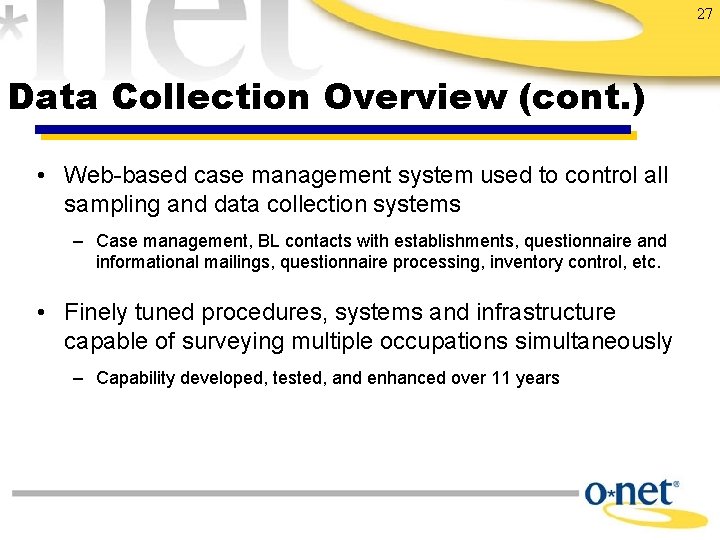 *net

27

Data Collection Overview (cont.)

• Web-based case management system used to control all sampling and data collection systems

– Case management, BL contacts with establishments, questionnaire and informational mailings, questionnaire processing, inventory control, etc.

• Finely tuned procedures, systems and infrastructure capable of surveying multiple occupations simultaneously

– Capability developed, tested, and enhanced over 11 years

o*net®